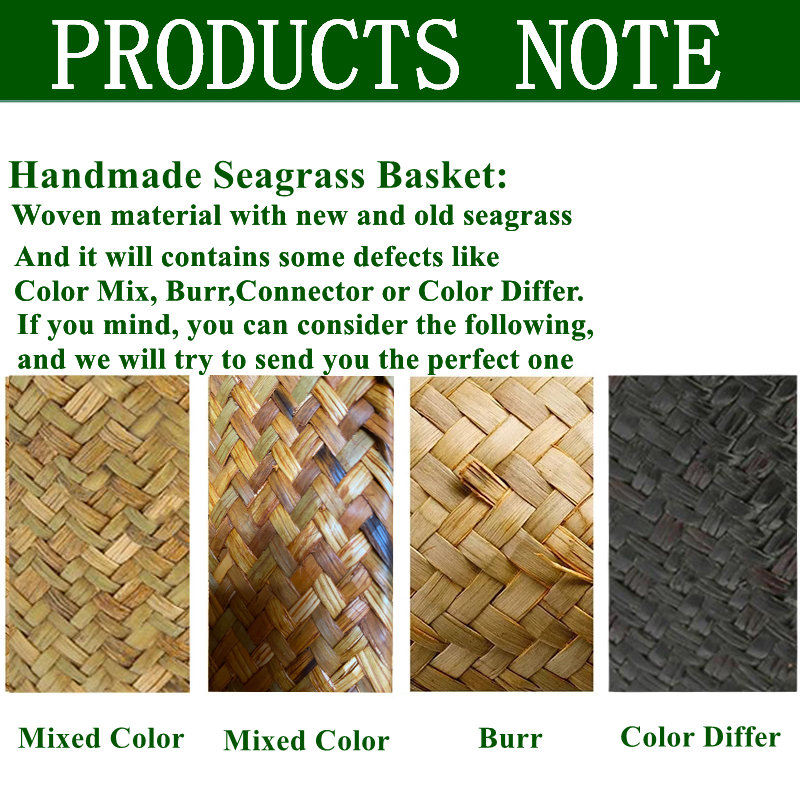 PRODUCTS NOTE

Handmade Seagrass Basket:
Woven material with new and old seagrass
And it will contains some defects like Color Mix, Burr,Connector or Color Differ. If you mind, you can consider the following, and we will try to send you the perfect one

Mixed Color
Mixed Color
Burr
Color Differ